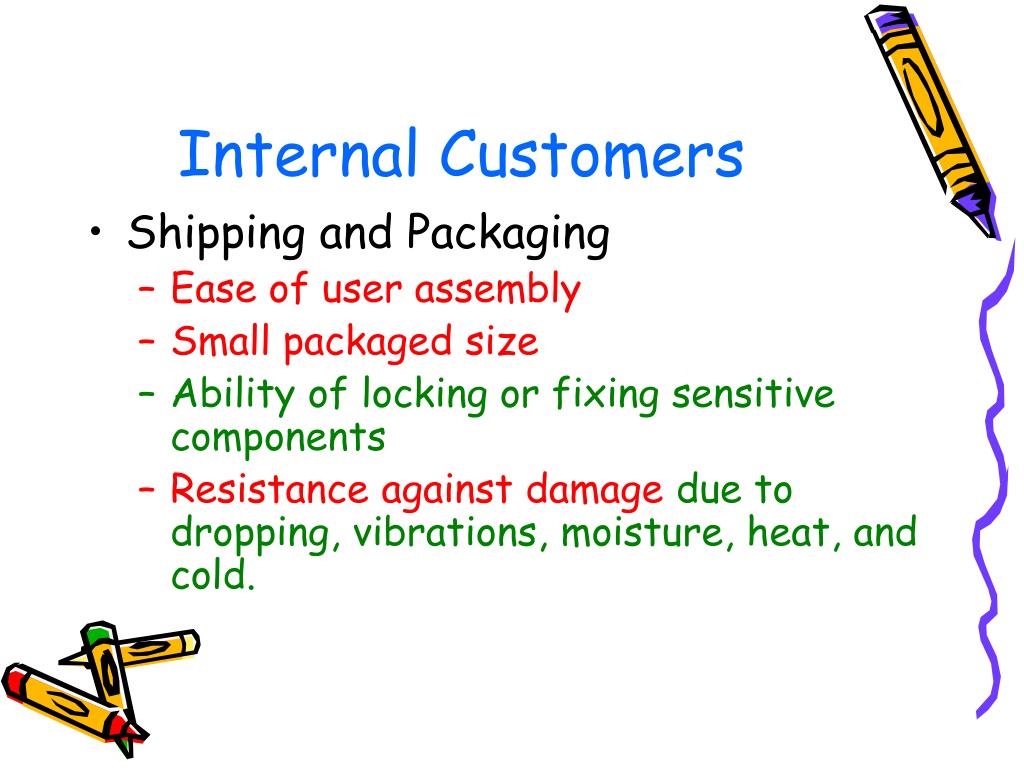 Internal Customers

• Shipping and Packaging
– Ease of user assembly
– Small packaged size
– Ability of locking or fixing sensitive components
– Resistance against damage due to dropping, vibrations, moisture, heat, and cold.